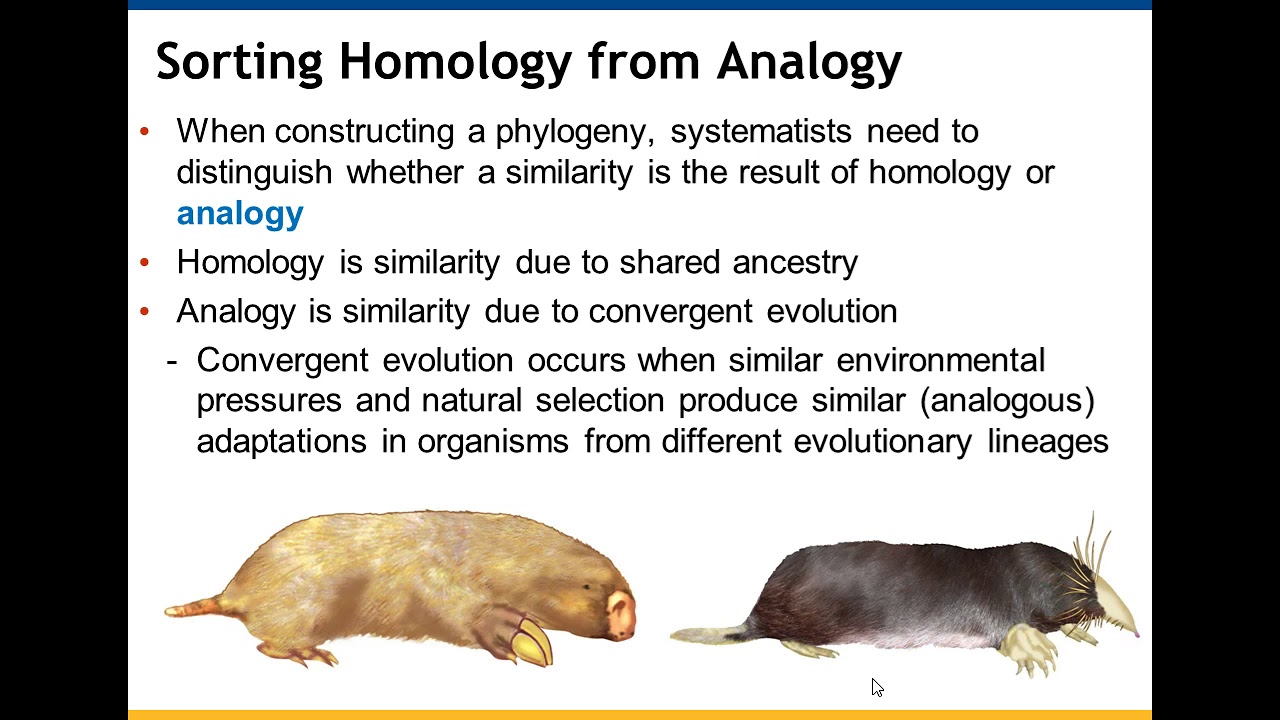 Sorting Homology from Analogy

• When constructing a phylogeny, systematists need to distinguish whether a similarity is the result of homology or analogy

• Homology is similarity due to shared ancestry

• Analogy is similarity due to convergent evolution

- Convergent evolution occurs when similar environmental pressures and natural selection produce similar (analogous) adaptations in organisms from different evolutionary lineages